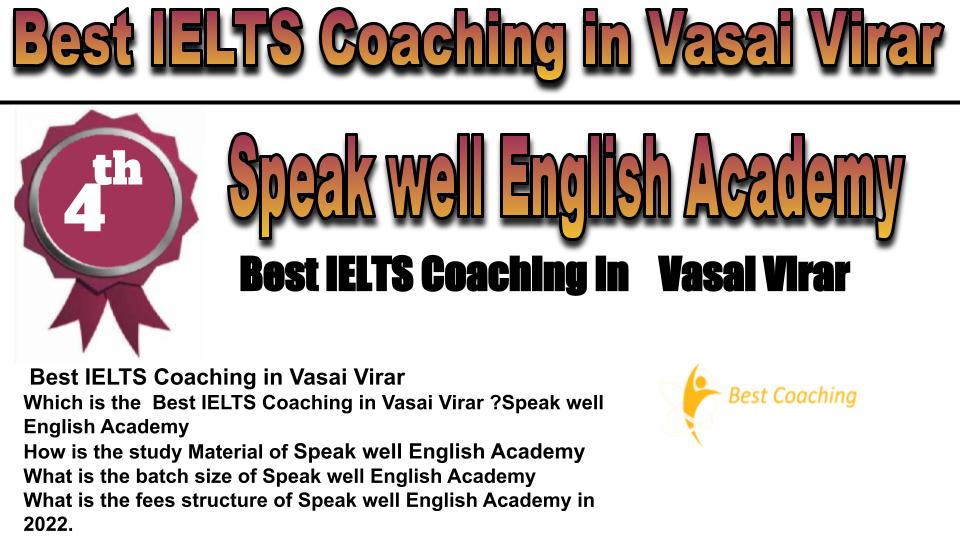 Best IELTS Coaching in Vasai Virar

4th

Speak well English Academy

Best IELTS Coaching in Vasai Virar

Best IELTS Coaching in Vasai Virar
Which is the Best IELTS Coaching in Vasai Virar ?Speak well English Academy
How is the study Material of Speak well English Academy
What is the batch size of Speak well English Academy
What is the fees structure of Speak well English Academy in 2022.

Best Coaching